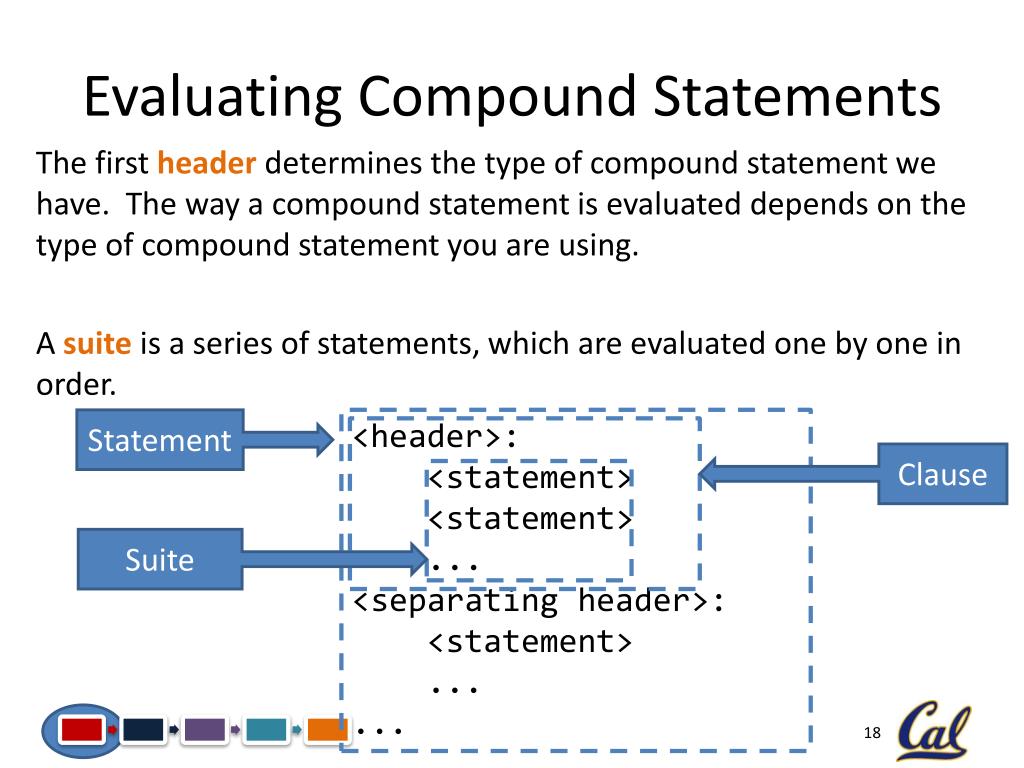 Evaluating Compound Statements

The first header determines the type of compound statement we have. The way a compound statement is evaluated depends on the type of compound statement you are using.

A suite is a series of statements, which are evaluated one by one in order.

Statement

Suite

<header>:
    <statement>
    <statement>
    ...
<separating header>:
    <statement>
    ...
...

Clause

18

Cal